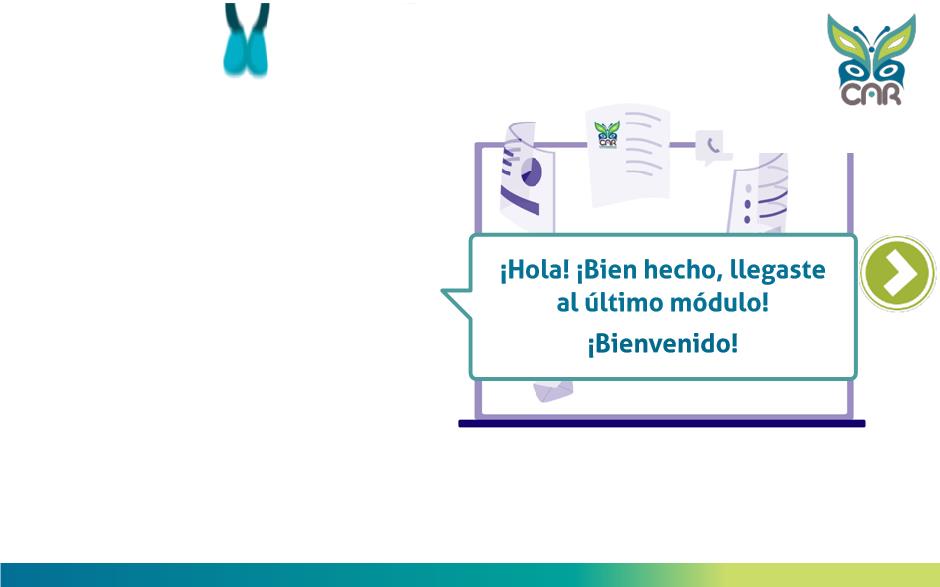 CAR

CAR

¡Hola! ¡Bien hecho, llegaste al último módulo!

¡Bienvenido!